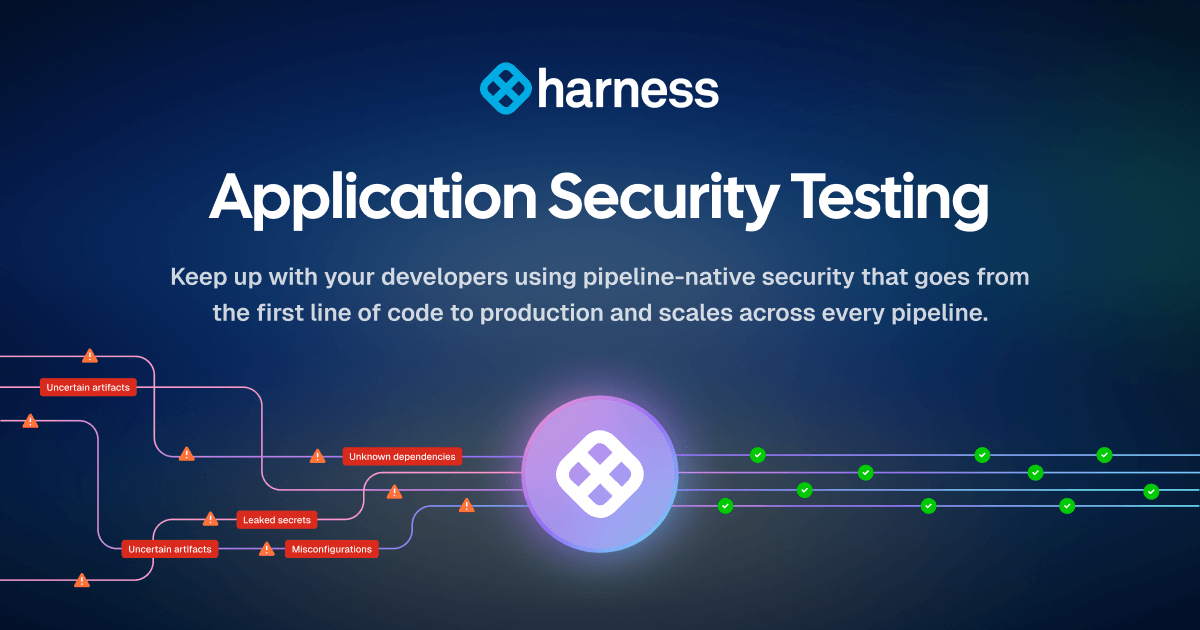 harness

Application Security Testing

Keep up with your developers using pipeline-native security that goes from the first line of code to production and scales across every pipeline.

Uncertain artifacts

Unknown dependencies

Leaked secrets

Uncertain artifacts

Misconfigurations